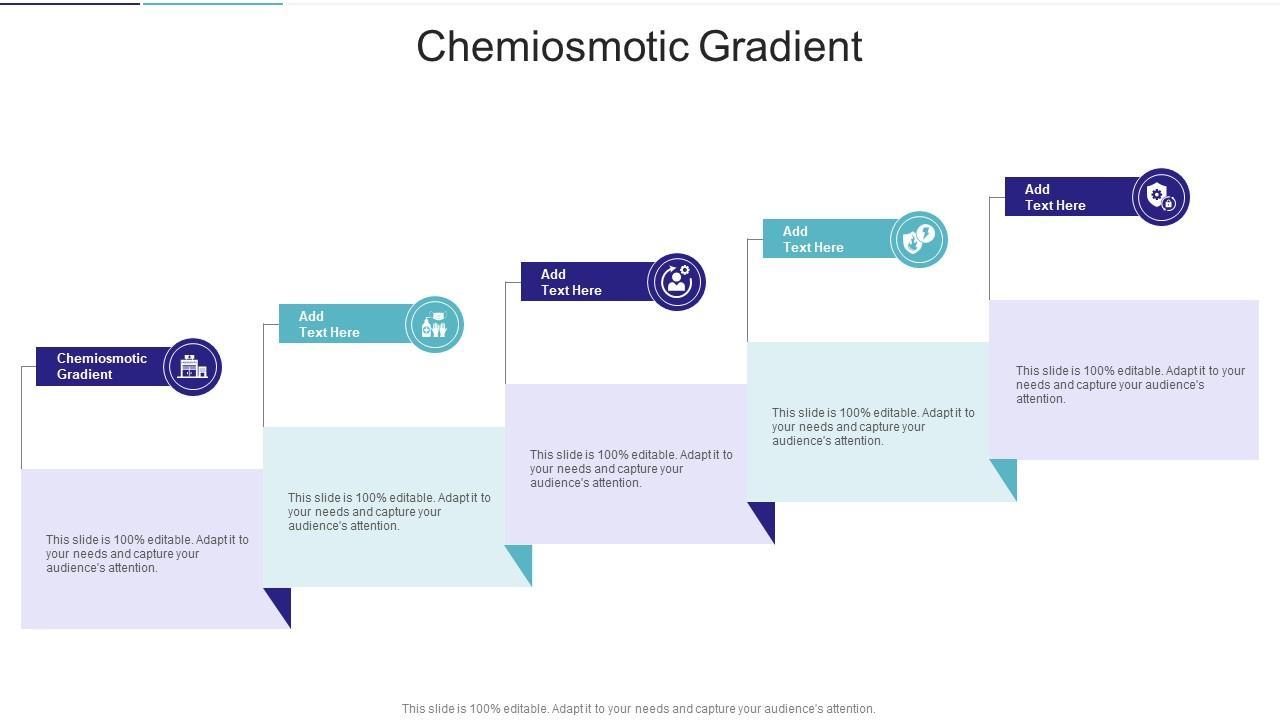 Chemiosmotic Gradient

Chemiosmotic Gradient

This slide is 100% editable. Adapt it to your needs and capture your audience's attention.

Add Text Here

This slide is 100% editable. Adapt it to your needs and capture your audience's attention.

Add Text Here

This slide is 100% editable. Adapt it to your needs and capture your audience's attention.

Add Text Here

This slide is 100% editable. Adapt it to your needs and capture your audience's attention.

Add Text Here

This slide is 100% editable. Adapt it to your needs and capture your audience's attention.

This slide is 100% editable. Adapt it to your needs and capture your audience's attention.